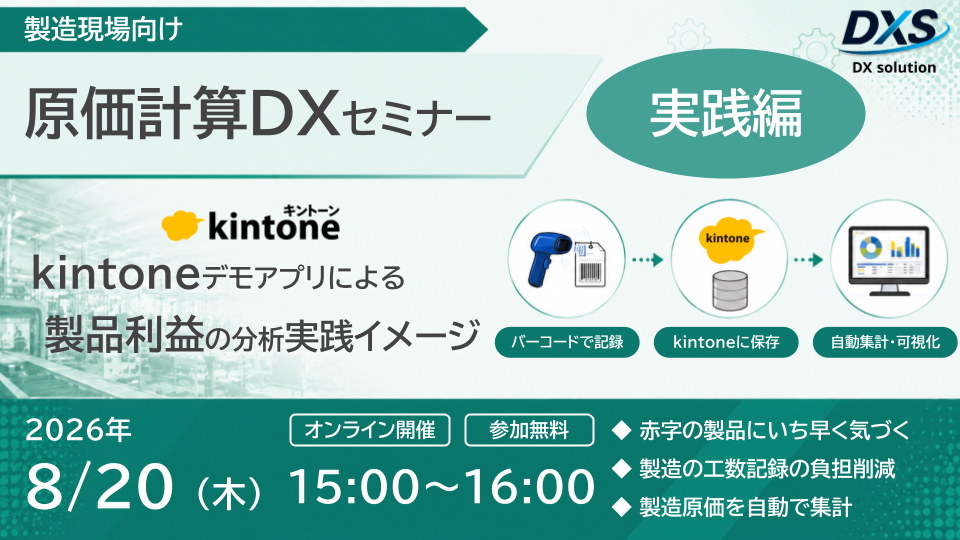 製造現場向け

DXS
DX solution

原価計算DXセミナー

実践編

キントーン
kintone

kintoneデモアプリによる
製品利益の分析実践イメージ

kintone

バーコードで記録
kintoneに保存
自動集計・可視化

2026年
8/20（木）

オンライン開催
参加無料

15:00〜16:00

◆ 赤字の製品にいち早く気づく
◆ 製造の工数記録の負担削減
◆ 製造原価を自動で集計